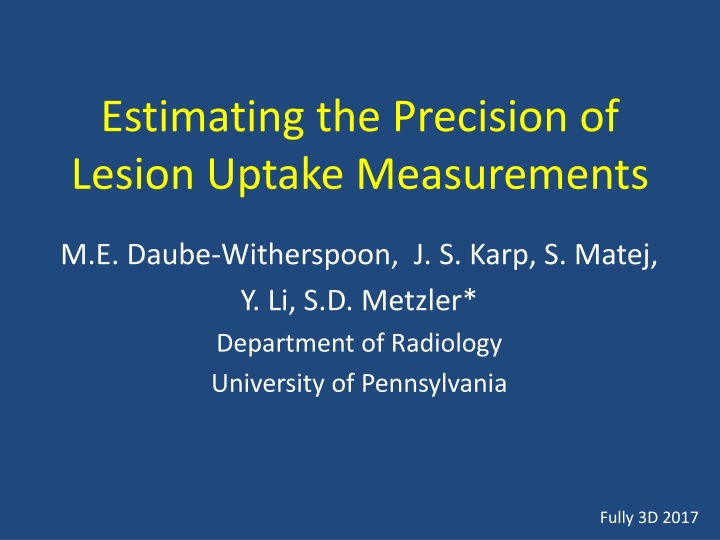 Estimating the Precision of Lesion Uptake Measurements

M.E. Daube-Witherspoon, J. S. Karp, S. Matej, Y. Li, S.D. Metzler*

Department of Radiology
University of Pennsylvania

Fully 3D 2017